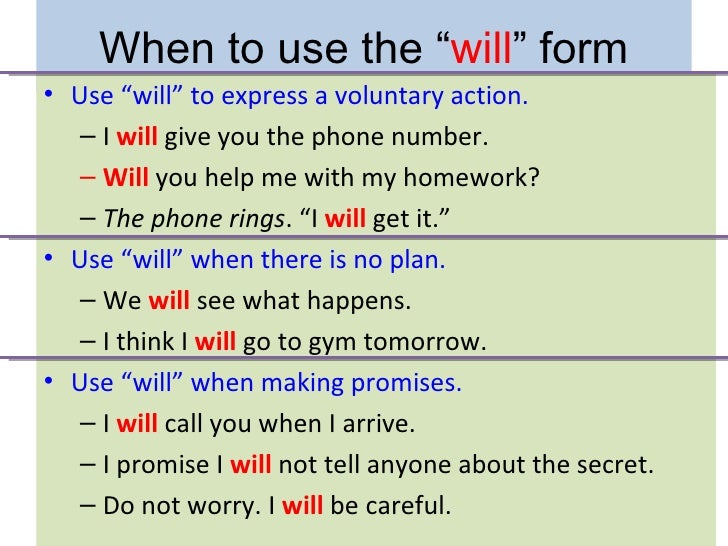 When to use the “will” form

• Use “will” to express a voluntary action.
– I will give you the phone number.
– Will you help me with my homework?
– The phone rings. “I will get it.”

• Use “will” when there is no plan.
– We will see what happens.
– I think I will go to gym tomorrow.

• Use “will” when making promises.
– I will call you when I arrive.
– I promise I will not tell anyone about the secret.
– Do not worry. I will be careful.